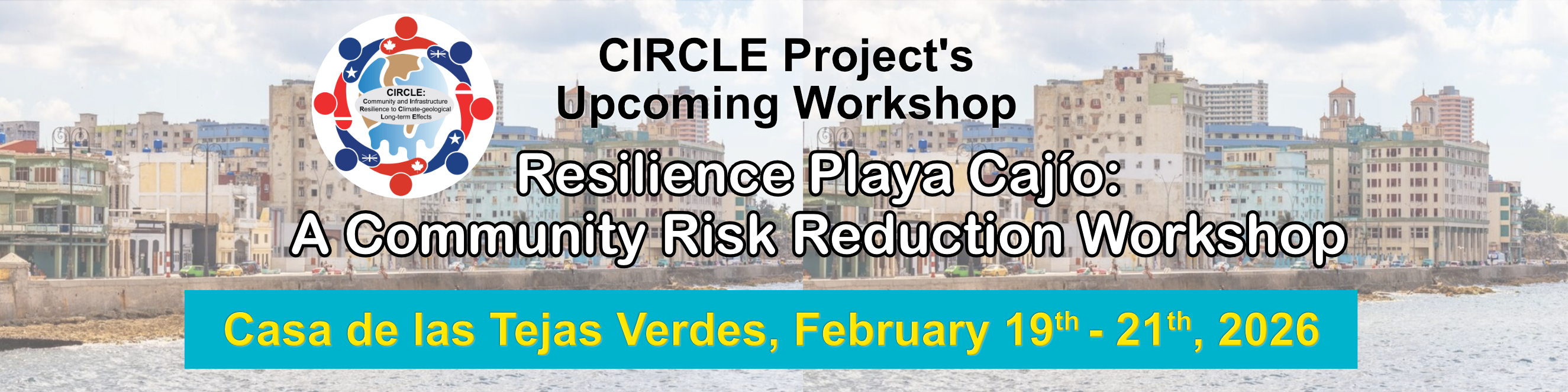 CIRCLE:
Community and Infrastructure Resilience to Climate-geological Long-term Effects

CIRCLE Project's
Upcoming Workshop

Resilience Playa Cajío:
A Community Risk Reduction Workshop

Casa de las Tejas Verdes, February 19$^{th}$ - 21$^{th}$, 2026